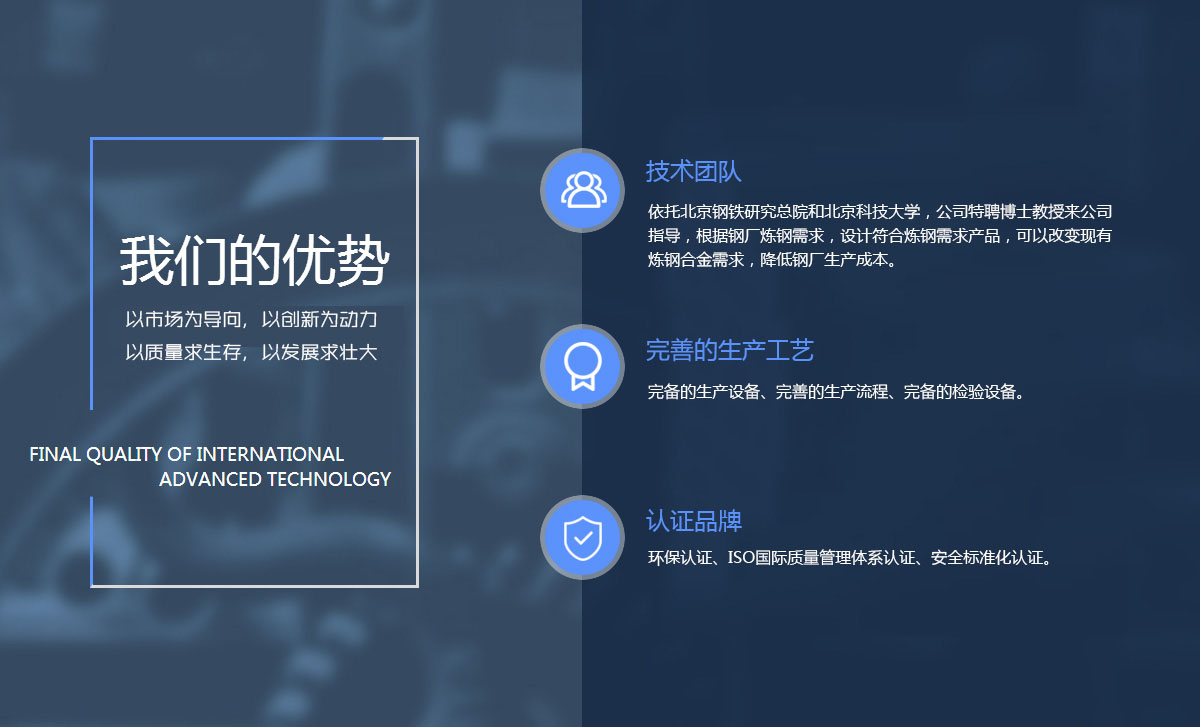 我们的优势

以市场为导向，以创新为动力
以质量求生存，以发展求壮大

FINAL QUALITY OF INTERNATIONAL ADVANCED TECHNOLOGY

技术团队

依托北京钢铁研究总院和北京科技大学，公司特聘博士教授来公司指导，根据钢厂炼钢需求，设计符合炼钢需求产品，可以改变现有炼钢合金需求，降低钢厂生产成本。

完善的生产工艺

完备的生产设备、完善的生产流程、完备的检验设备。

认证品牌

环保认证、ISO国际质量管理体系认证、安全标准化认证。